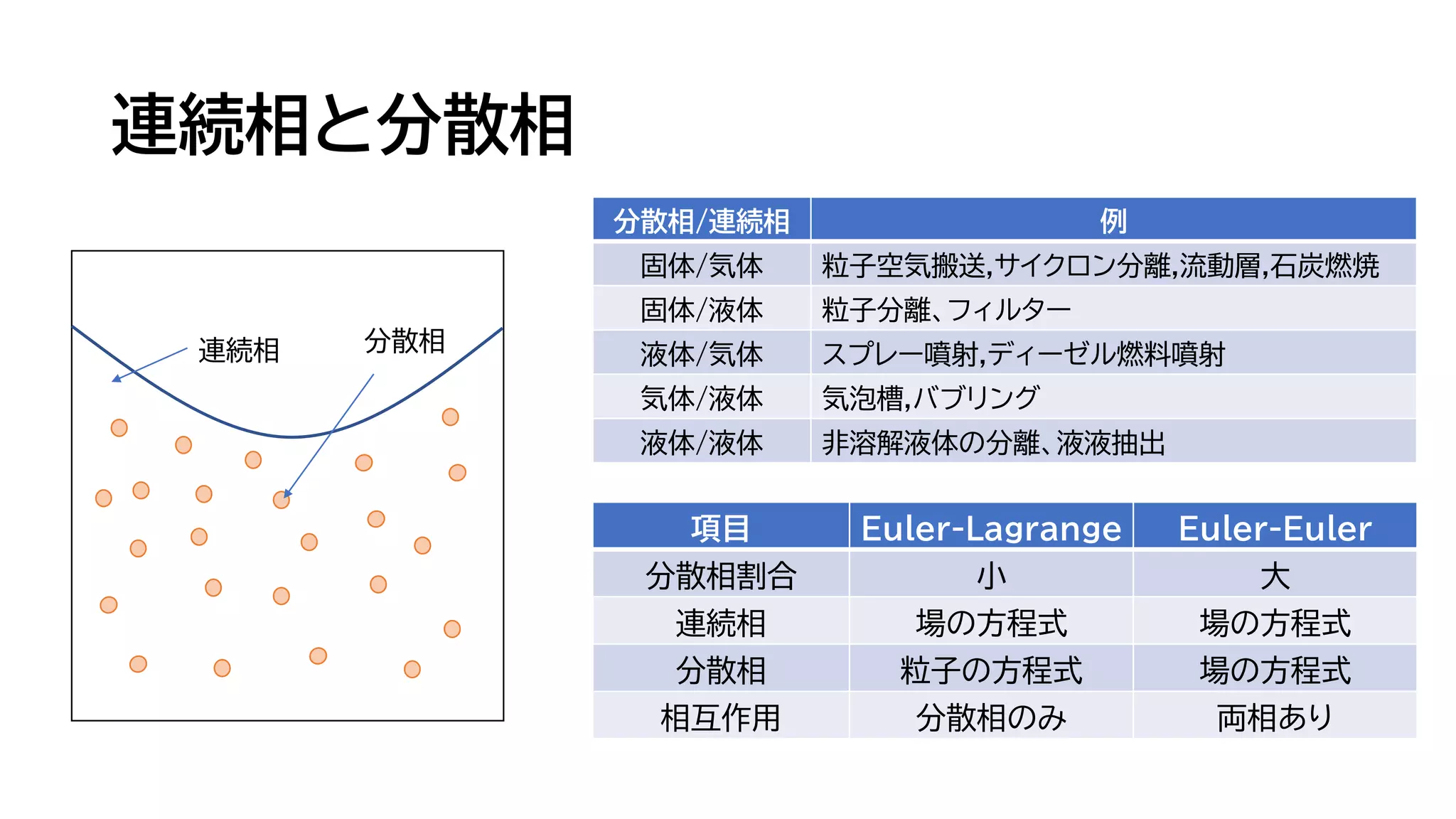 連続相と分散相

連続相

分散相

| 分散相/連続相 | 例 |
|---|---|
| 固体/気体 | 粒子空気搬送,サイクロン分離,流動層,石炭燃焼 |
| 固体/液体 | 粒子分離、フィルター |
| 液体/気体 | スプレー噴射,ディーゼル燃料噴射 |
| 気体/液体 | 気泡槽,バブリング |
| 液体/液体 | 非溶解液体の分離、液液抽出 |

| 項目 | Euler-Lagrange | Euler-Euler |
|---|---|---|
| 分散相割合 | 小 | 大 |
| 連続相 | 場の方程式 | 場の方程式 |
| 分散相 | 粒子の方程式 | 場の方程式 |
| 相互作用 | 分散相のみ | 両相あり |